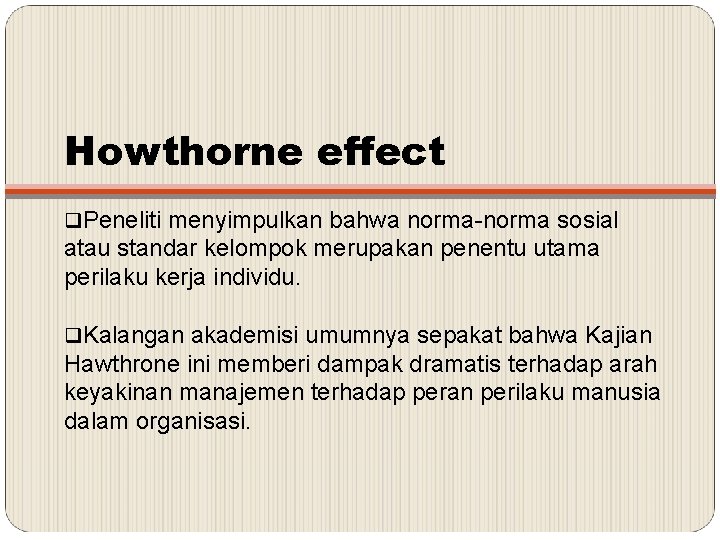 Howthorne effect

❑Peneliti menyimpulkan bahwa norma-norma sosial atau standar kelompok merupakan penentu utama perilaku kerja individu.

❑Kalangan akademisi umumnya sepakat bahwa Kajian Hawthrone ini memberi dampak dramatis terhadap arah keyakinan manajemen terhadap peran perilaku manusia dalam organisasi.